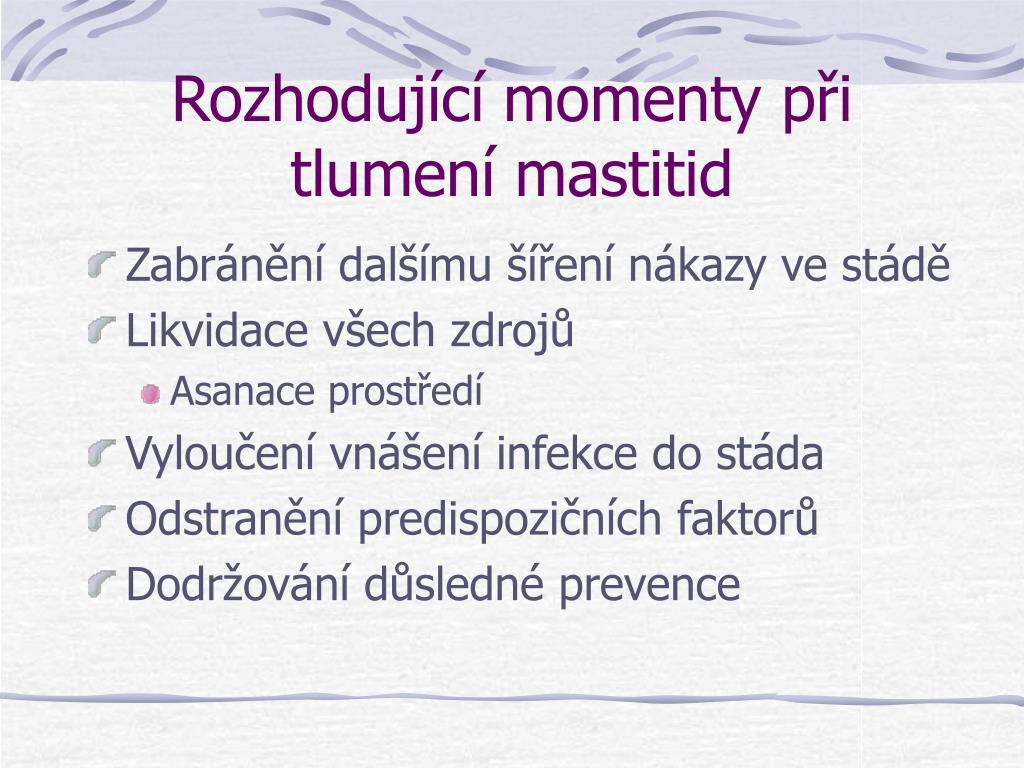 Rozhodující momenty při tlumení mastitid

Zabránění dalšímu šíření nákazy ve stádě

Likvidace všech zdrojů

Asanace prostředí

Vyloučení vnášení infekce do stáda

Odstranění predispozičních faktorů

Dodržování důsledné prevence